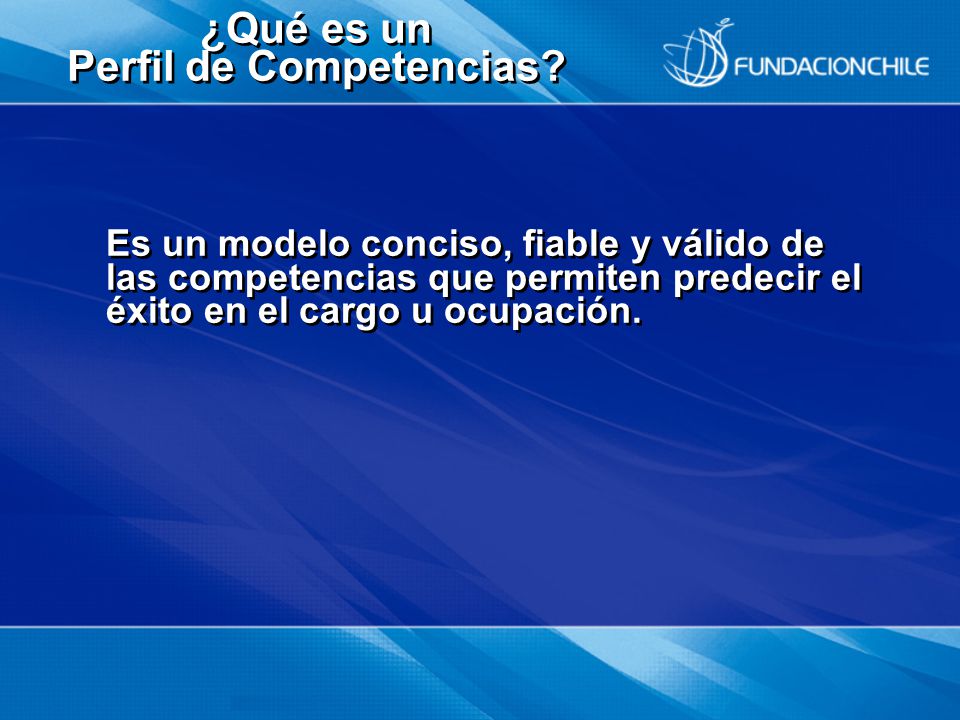 ¿Qué es un Perfil de Competencias?

FUNDACIONCHILE

Es un modelo conciso, fiable y válido de las competencias que permiten predecir el éxito en el cargo u ocupación.